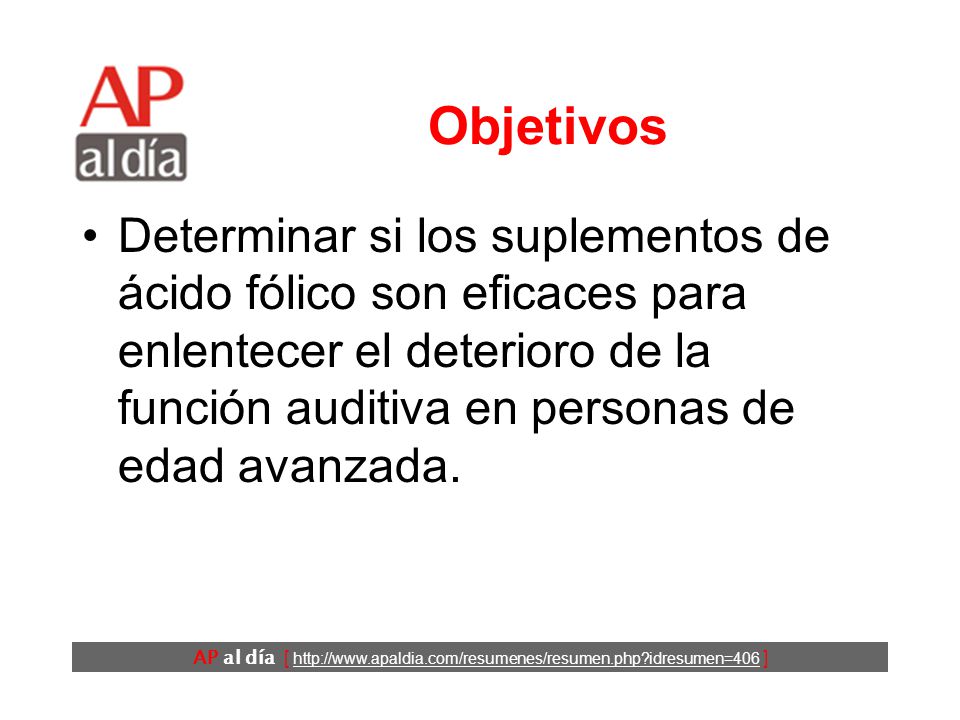 AP al día

Objetivos

• Determinar si los suplementos de ácido fólico son eficaces para enlentecer el deterioro de la función auditiva en personas de edad avanzada.

AP al día [ http://www.apaldia.com/resumenes/resumen.php?idresumen=406 ]